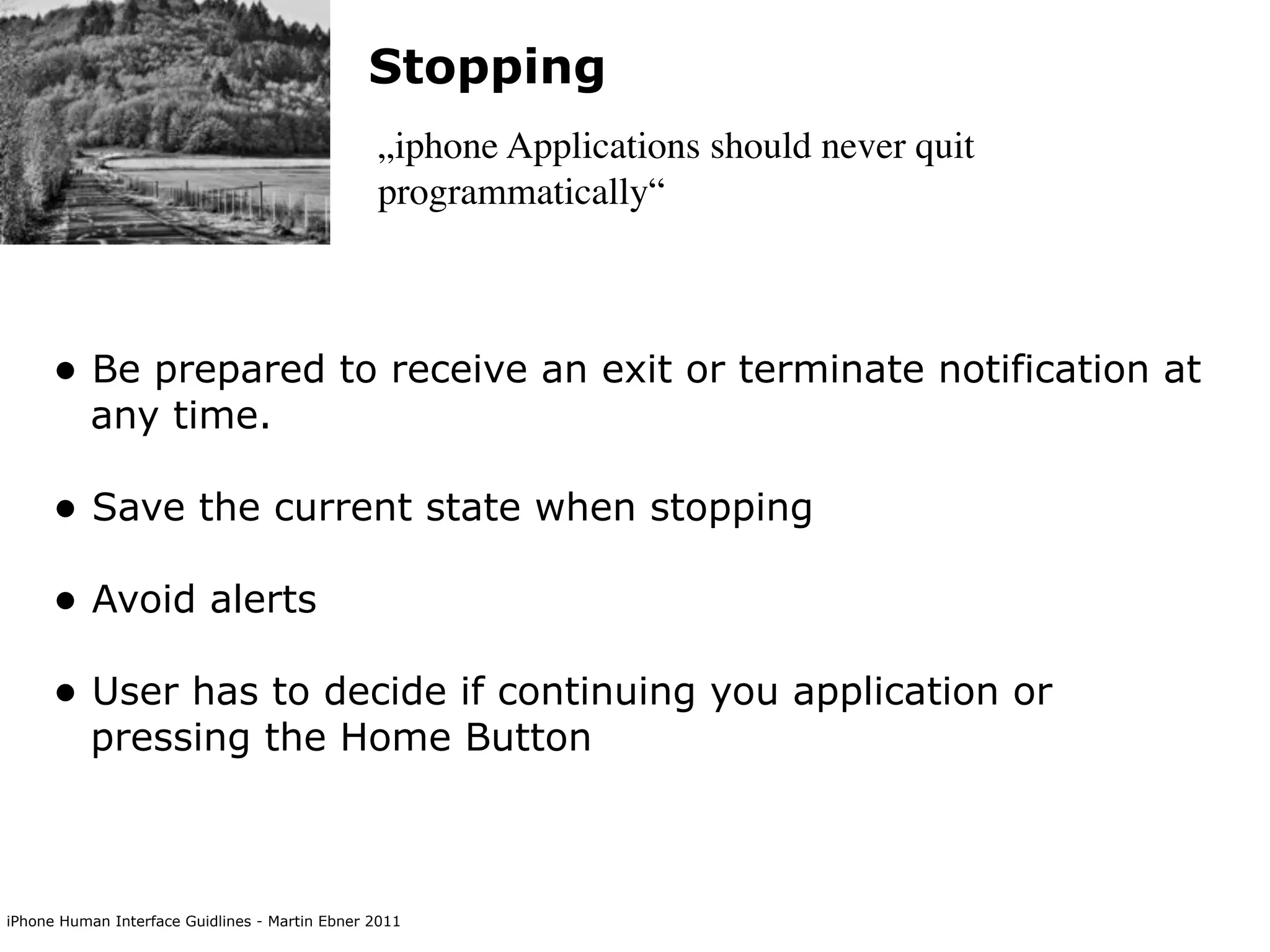 Stopping

„iphone Applications should never quit programmatically“

• Be prepared to receive an exit or terminate notification at any time.

• Save the current state when stopping

• Avoid alerts

• User has to decide if continuing you application or pressing the Home Button

iPhone Human Interface Guidlines - Martin Ebner 2011